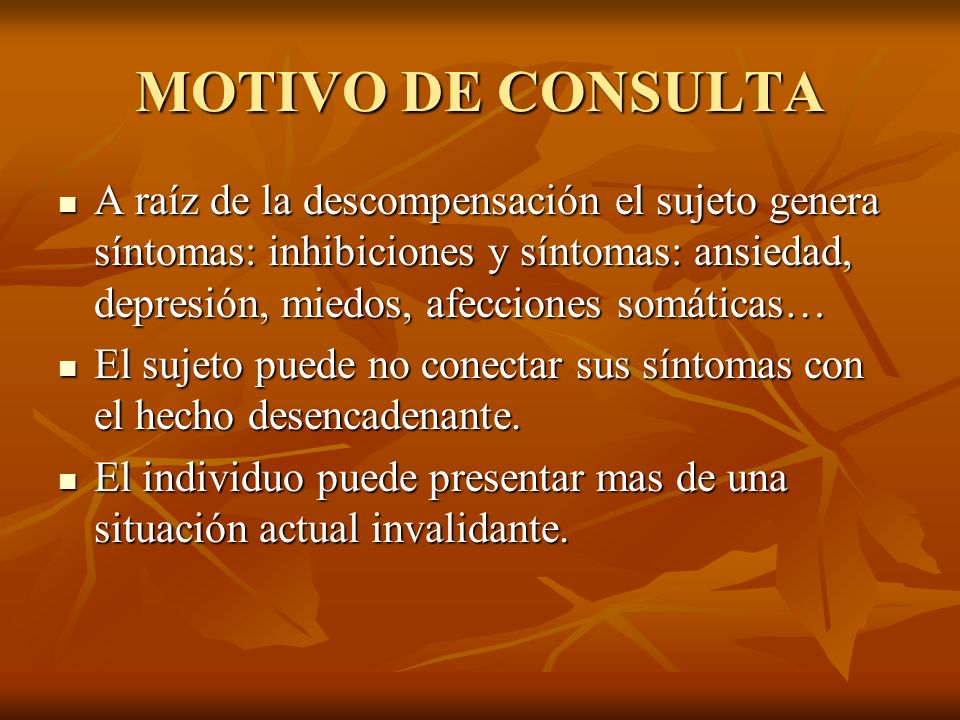 MOTIVO DE CONSULTA

- A raíz de la descompensación el sujeto genera síntomas: inhibiciones y síntomas: ansiedad, depresión, miedos, afecciones somáticas…
- El sujeto puede no conectar sus síntomas con el hecho desencadenante.
- El individuo puede presentar mas de una situación actual invalidante.